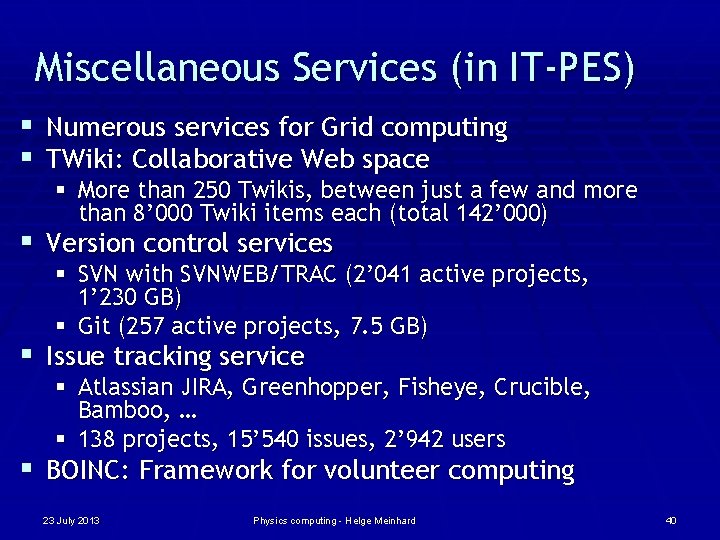 Miscellaneous Services (in IT-PES)

- Numerous services for Grid computing
- TWiki: Collaborative Web space
  - More than 250 Twikis, between just a few and more than 8’000 Twiki items each (total 142’000)
- Version control services
  - SVN with SVNWEB/TRAC (2’041 active projects, 1’230 GB)
  - Git (257 active projects, 7.5 GB)
- Issue tracking service
  - Atlassian JIRA, Greenhopper, Fisheye, Crucible, Bamboo, …
  - 138 projects, 15’540 issues, 2’942 users
- BOINC: Framework for volunteer computing

23 July 2013 Physics computing - Helge Meinhard 40